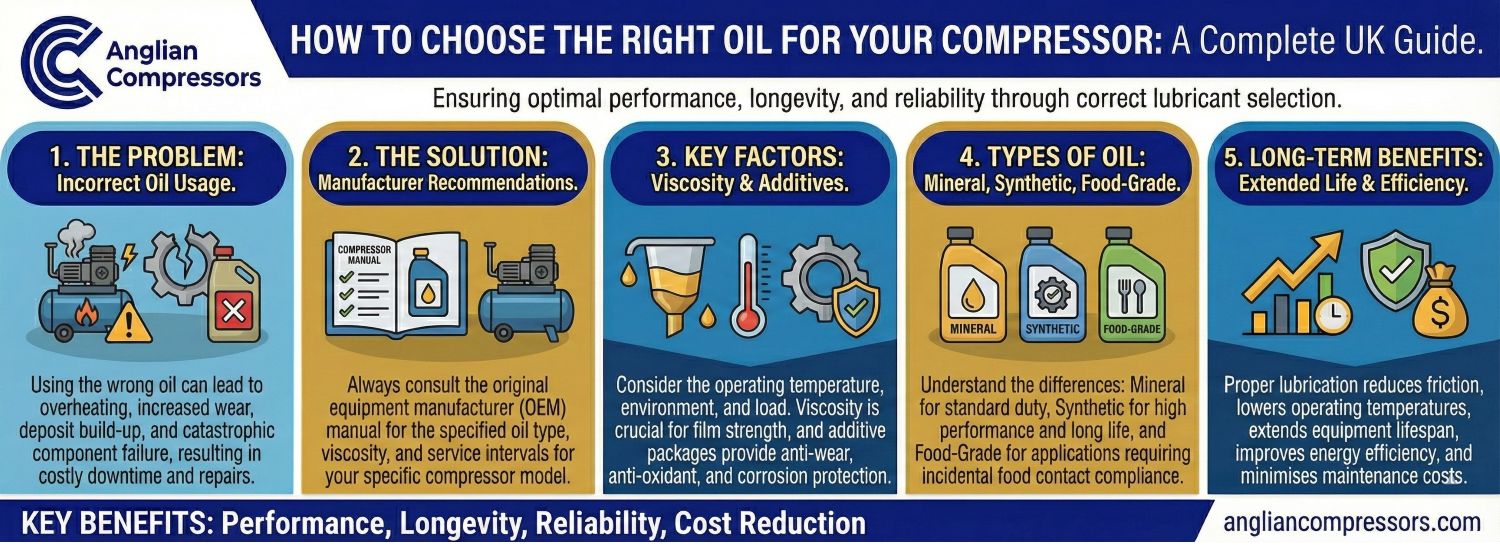 Anglian Compressors

HOW TO CHOOSE THE RIGHT OIL FOR YOUR COMPRESSOR: A Complete UK Guide.

Ensuring optimal performance, longevity, and reliability through correct lubricant selection.

1. THE PROBLEM: Incorrect Oil Usage.

Using the wrong oil can lead to overheating, increased wear, deposit build-up, and catastrophic component failure, resulting in costly downtime and repairs.

2. THE SOLUTION: Manufacturer Recommendations.

COMPRESSOR MANUAL

Always consult the original equipment manufacturer (OEM) manual for the specified oil type, viscosity, and service intervals for your specific compressor model.

3. KEY FACTORS: Viscosity & Additives.

Consider the operating temperature, environment, and load. Viscosity is crucial for film strength, and additive packages provide anti-wear, anti-oxidant, and corrosion protection.

4. TYPES OF OIL: Mineral, Synthetic, Food-Grade.

MINERAL

SYNTHETIC

FOOD-GRADE

Understand the differences: Mineral for standard duty, Synthetic for high performance and long life, and Food-Grade for applications requiring incidental food contact compliance.

5. LONG-TERM BENEFITS: Extended Life & Efficiency.

Proper lubrication reduces friction, lowers operating temperatures, extends equipment lifespan, improves energy efficiency, and minimises maintenance costs.

KEY BENEFITS: Performance, Longevity, Reliability, Cost Reduction

angliancompressors.com